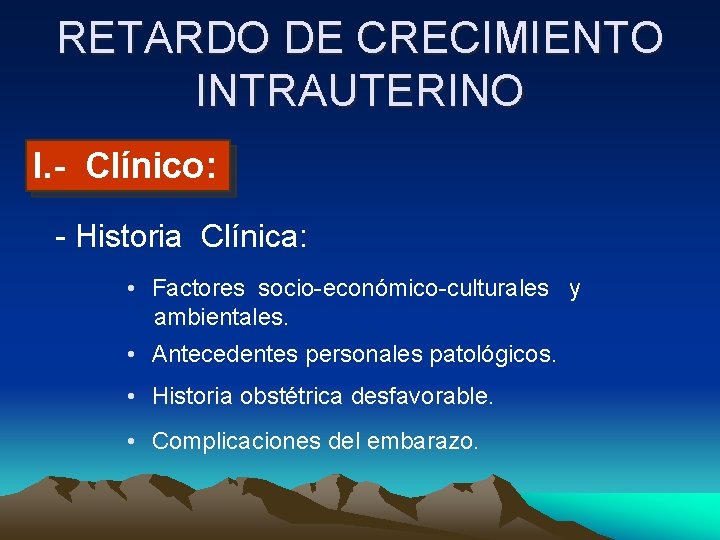 RETARDO DE CRECIMIENTO INTRAUTERINO

I.- Clínico:

- Historia Clínica:

• Factores socio-económico-culturales y ambientales.

• Antecedentes personales patológicos.

• Historia obstétrica desfavorable.

• Complicaciones del embarazo.